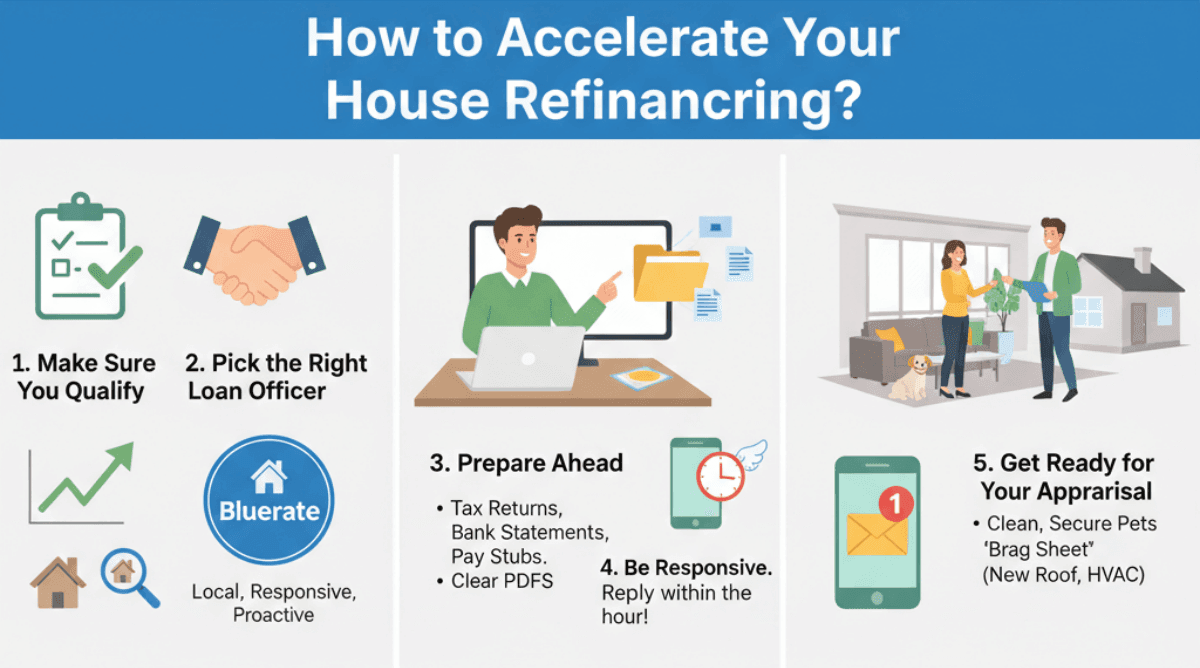 How to Accelerate Your House Refinancring?

1. Make Sure You Qualify

2. Pick the Right Loan Officer

Bluerate

Local, Responsive, Proactive

3. Prepare Ahead

• Tax Returns, Bank Statements, Pay Stubs.
• Clear PDFS

4. Be Responsive. Reply within the hour!

1

5. Get Ready for Your Apprarisal

• Clean, Secure Pets 'Brag Sheet" (New Roof, HVAC)